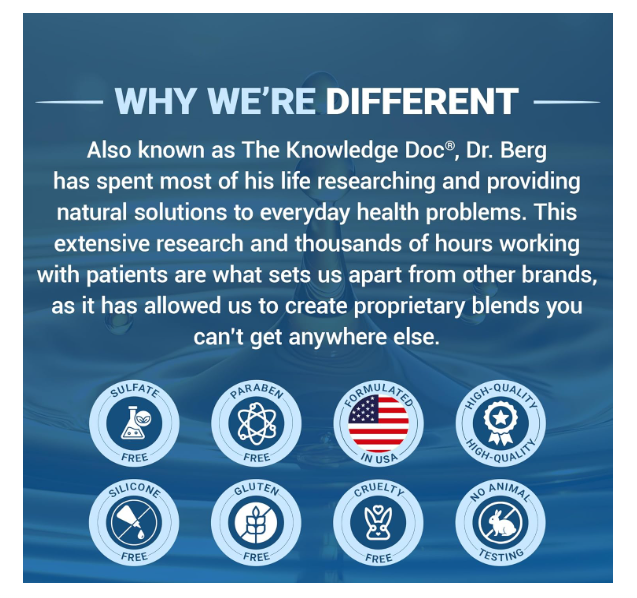 WHY WE'RE DIFFERENT

Also known as The Knowledge Doc®, Dr. Berg has spent most of his life researching and providing natural solutions to everyday health problems. This extensive research and thousands of hours working with patients are what sets us apart from other brands, as it has allowed us to create proprietary blends you can't get anywhere else.

SULFATE FREE

PARABEN FREE

FORMULATED IN USA

HIGH-QUALITY HIGH-QUALITY

SILICONE FREE

GLUTEN FREE

CRUELTY FREE

NO ANIMAL TESTING